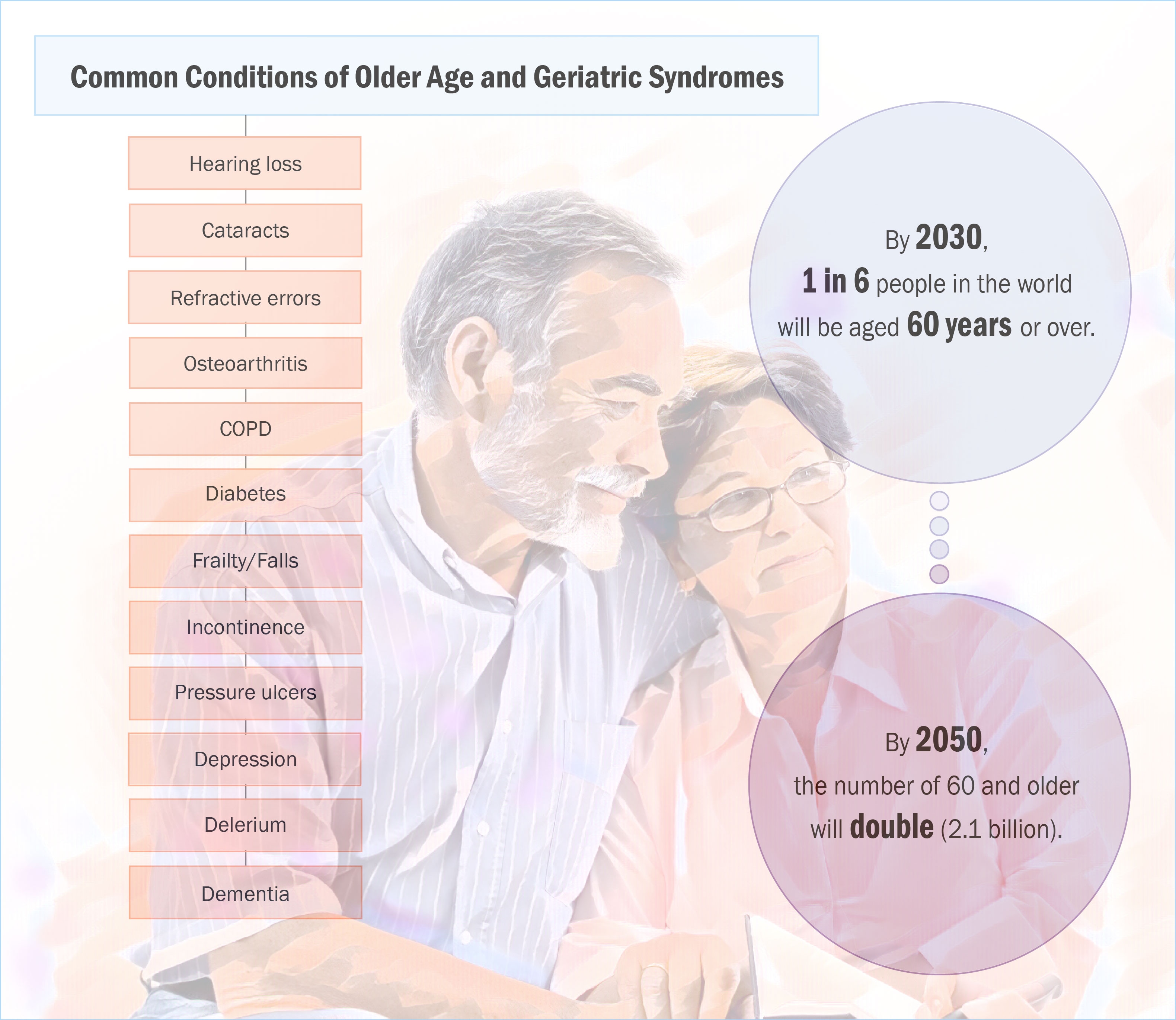 Common Conditions of Older Age and Geriatric Syndromes

Hearing loss

Cataracts

Refractive errors

Osteoarthritis

COPD

Diabetes

Frailty/Falls

Incontinence

Pressure ulcers

Depression

Delerium

Dementia

By 2030, 1 in 6 people in the world will be aged 60 years or over.

By 2050, the number of 60 and older will double (2.1 billion).